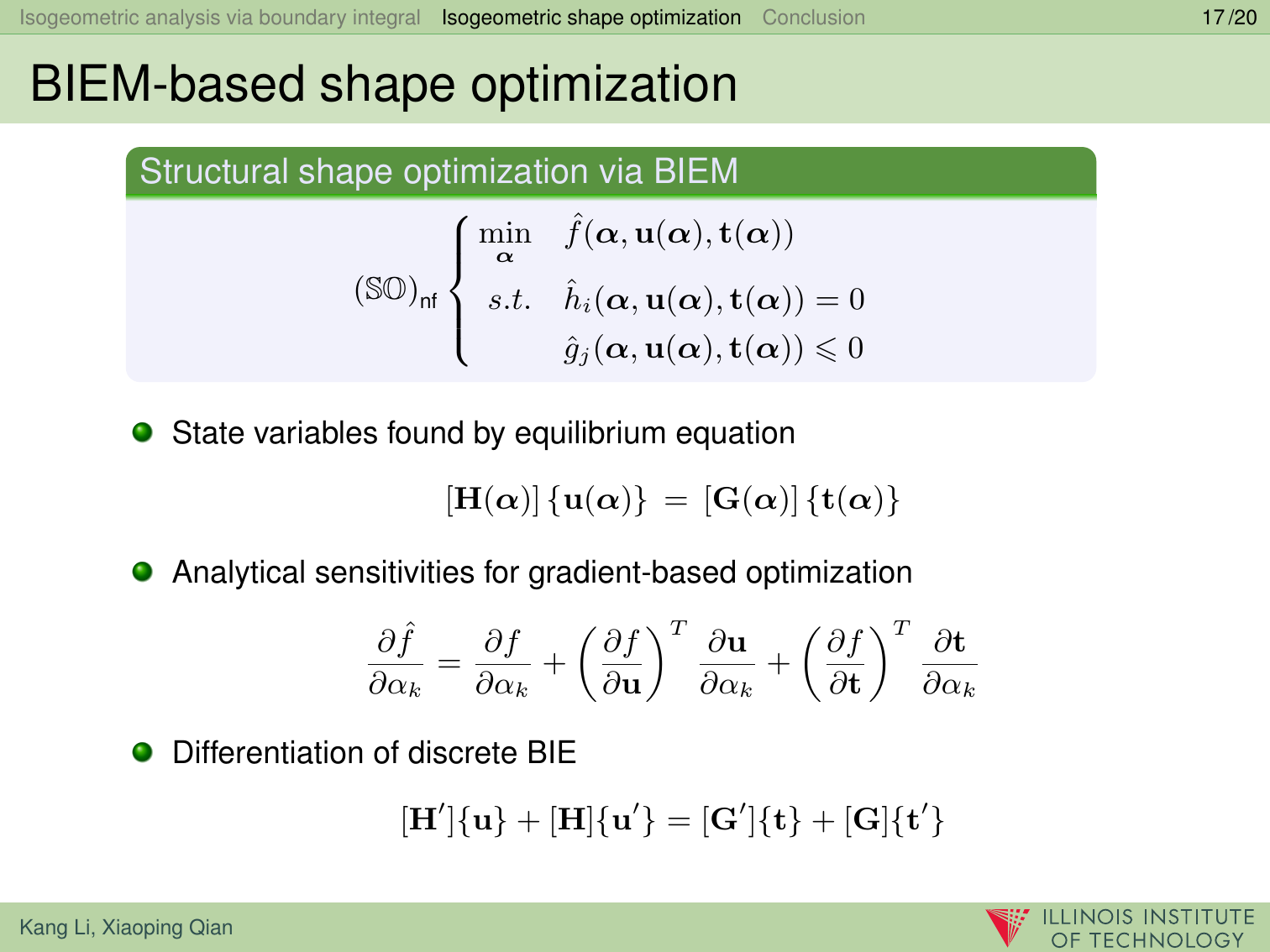 Isogeometric analysis via boundary integral Isogeometric shape optimization Conclusion 17/20

BIEM-based shape optimization

Structural shape optimization via BIEM

$(\mathbb{SO})_{\text{nf}} \begin{cases} \min\limits_{\boldsymbol{\alpha}} & \hat{f}(\boldsymbol{\alpha}, \mathbf{u}(\boldsymbol{\alpha}), \mathbf{t}(\boldsymbol{\alpha})) \\ s.t. & \hat{h}_i(\boldsymbol{\alpha}, \mathbf{u}(\boldsymbol{\alpha}), \mathbf{t}(\boldsymbol{\alpha})) = 0 \\ & \hat{g}_j(\boldsymbol{\alpha}, \mathbf{u}(\boldsymbol{\alpha}), \mathbf{t}(\boldsymbol{\alpha})) \leqslant 0 \end{cases}$

State variables found by equilibrium equation

$[\mathbf{H}(\boldsymbol{\alpha})]\{\mathbf{u}(\boldsymbol{\alpha})\} = [\mathbf{G}(\boldsymbol{\alpha})]\{\mathbf{t}(\boldsymbol{\alpha})\}$

Analytical sensitivities for gradient-based optimization

$\frac{\partial \hat{f}}{\partial \alpha_k} = \frac{\partial f}{\partial \alpha_k} + \left(\frac{\partial f}{\partial \mathbf{u}}\right)^T \frac{\partial \mathbf{u}}{\partial \alpha_k} + \left(\frac{\partial f}{\partial \mathbf{t}}\right)^T \frac{\partial \mathbf{t}}{\partial \alpha_k}$

Differentiation of discrete BIE

$[\mathbf{H}']\{\mathbf{u}\} + [\mathbf{H}]\{\mathbf{u}'\} = [\mathbf{G}']\{\mathbf{t}\} + [\mathbf{G}]\{\mathbf{t}'\}$

Kang Li, Xiaoping Qian

ILLINOIS INSTITUTE OF TECHNOLOGY